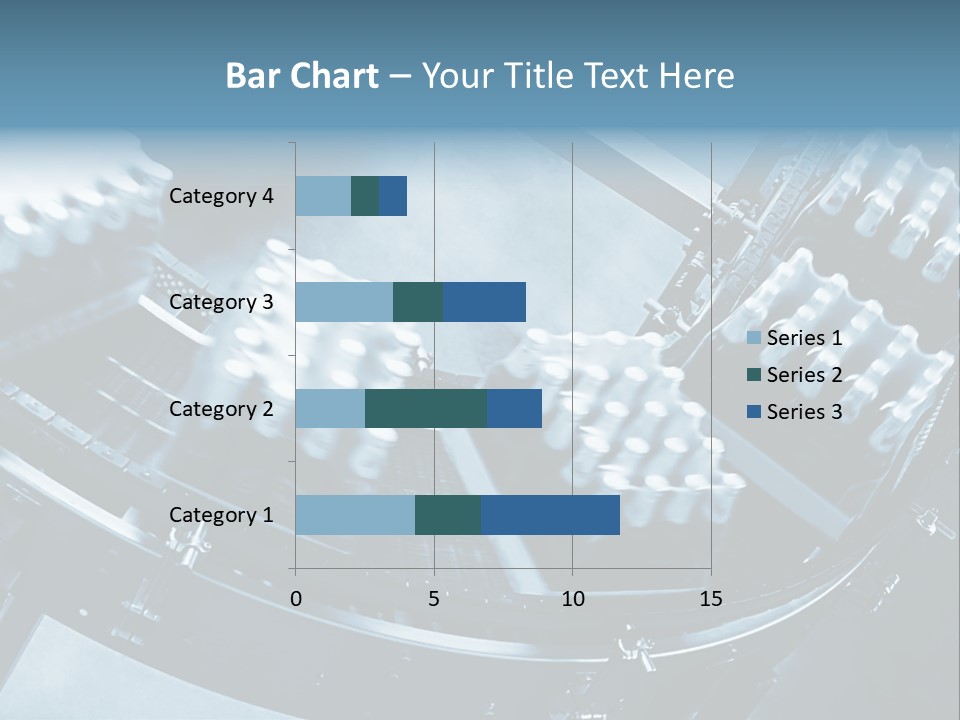 Bar Chart – Your Title Text Here

Category 4
Category 3
Category 2
Category 1

0
5
10
15

Series 1
Series 2
Series 3